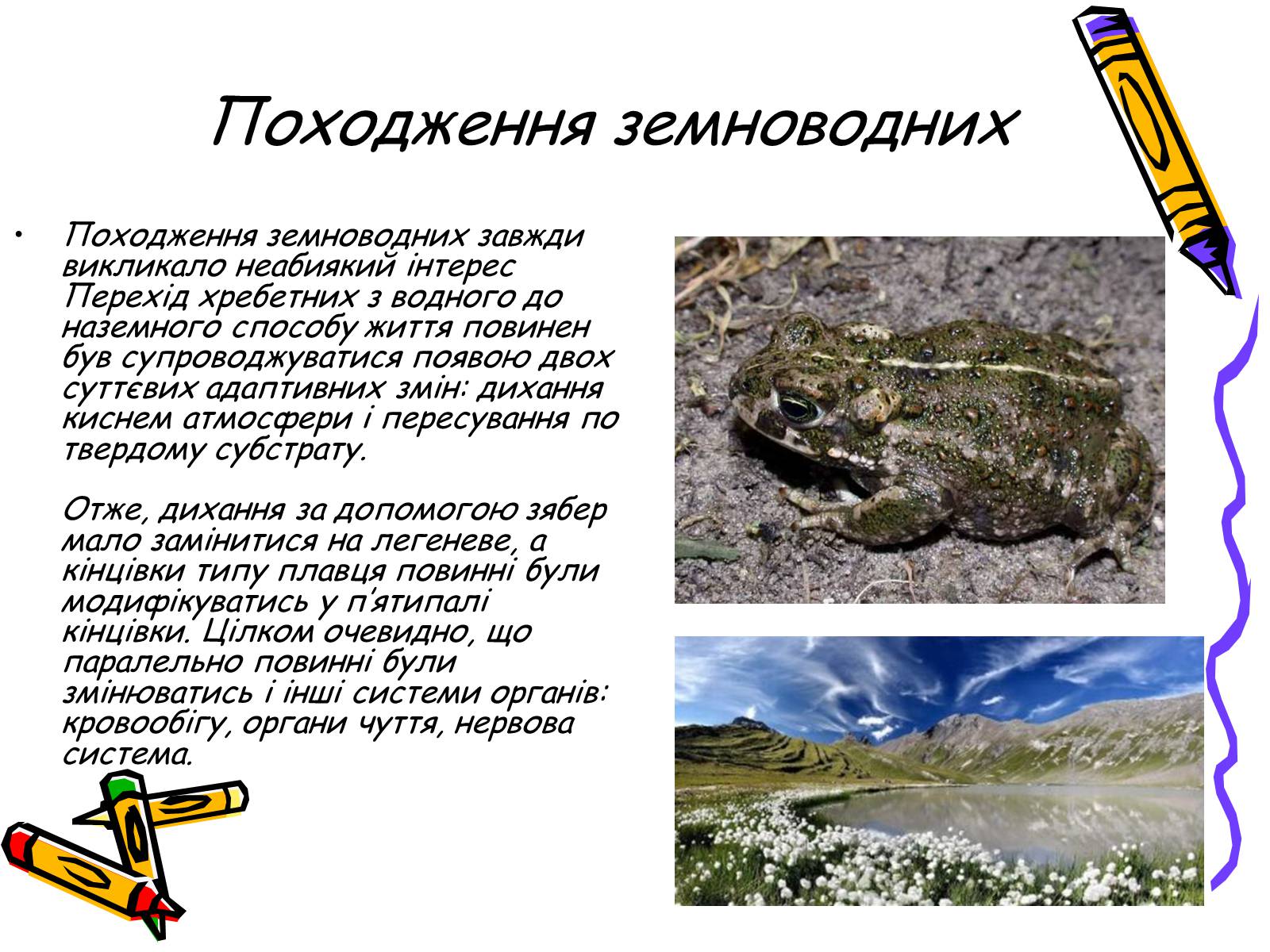 Походження земноводних

• Походження земноводних завжди викликало неабиякий інтерес Перехід хребетних з водного до наземного способу життя повинен був супроводжуватися появою двох суттєвих адаптивних змін: дихання киснем атмосфери і пересування по твердому субстрату.

Отже, дихання за допомогою зябер мало замінитися на легеневе, а кінцівки типу плавця повинні були модифікуватись у п'ятипалі кінцівки. Цілком очевидно, що паралельно повинні були змінюватись і інші системи органів: кровообігу, органи чуття, нервова система.